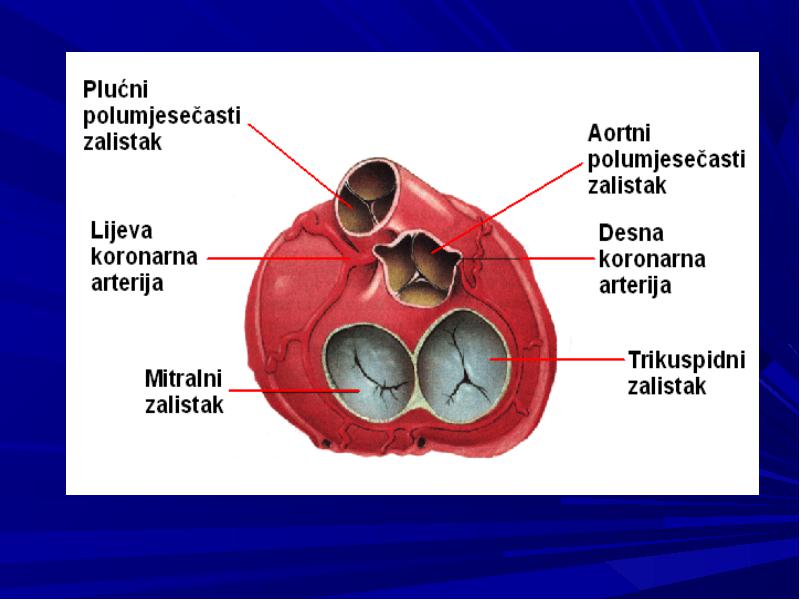 Plućni polumjesečasti zalistak

Aortni polumjesečasti zalistak

Lijeva koronarna arterija

Desna koronarna arterija

Mitralni zalistak

Trikuspidni zalistak